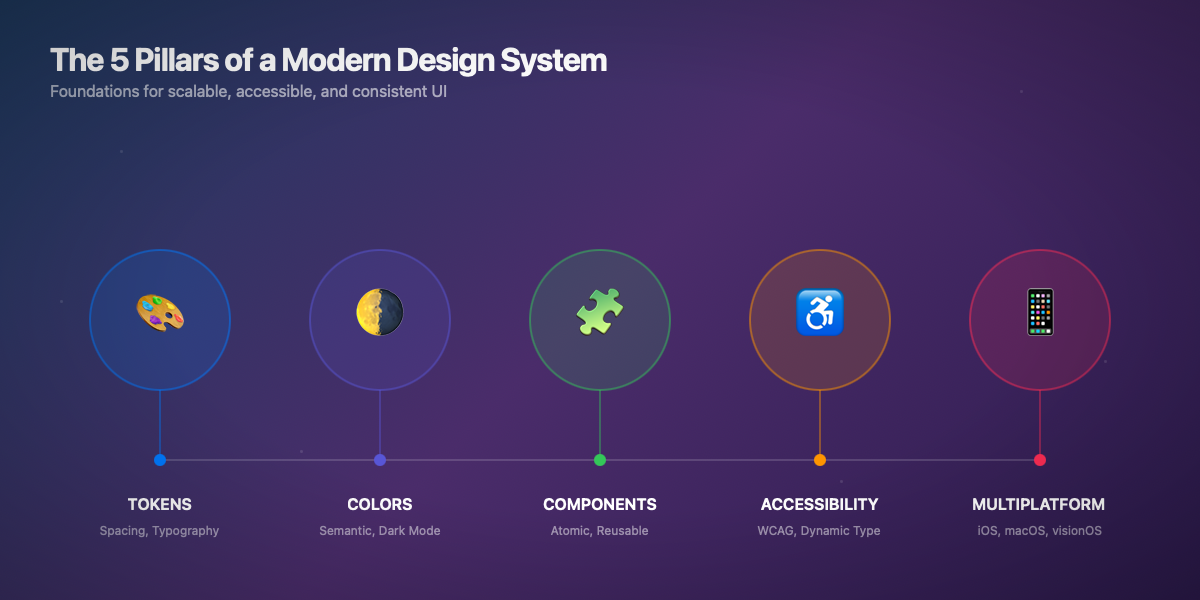 The 5 Pillars of a Modern Design System

Foundations for scalable, accessible, and consistent UI

TOKENS
Spacing, Typography

COLORS
Semantic, Dark Mode

COMPONENTS
Atomic, Reusable

ACCESSIBILITY
WCAG, Dynamic Type

MULTIPLATFORM
iOS, macOS, visionOS